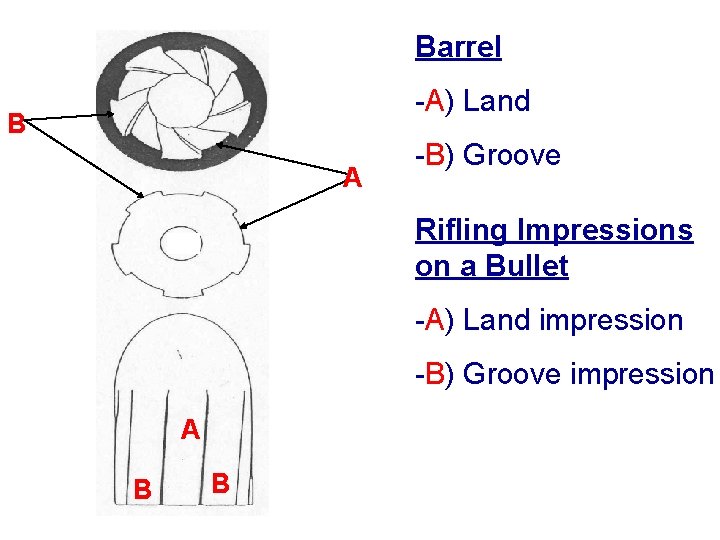 B

A

A

B B

Barrel

-A) Land

-B) Groove

Rifling Impressions on a Bullet

-A) Land impression

-B) Groove impression